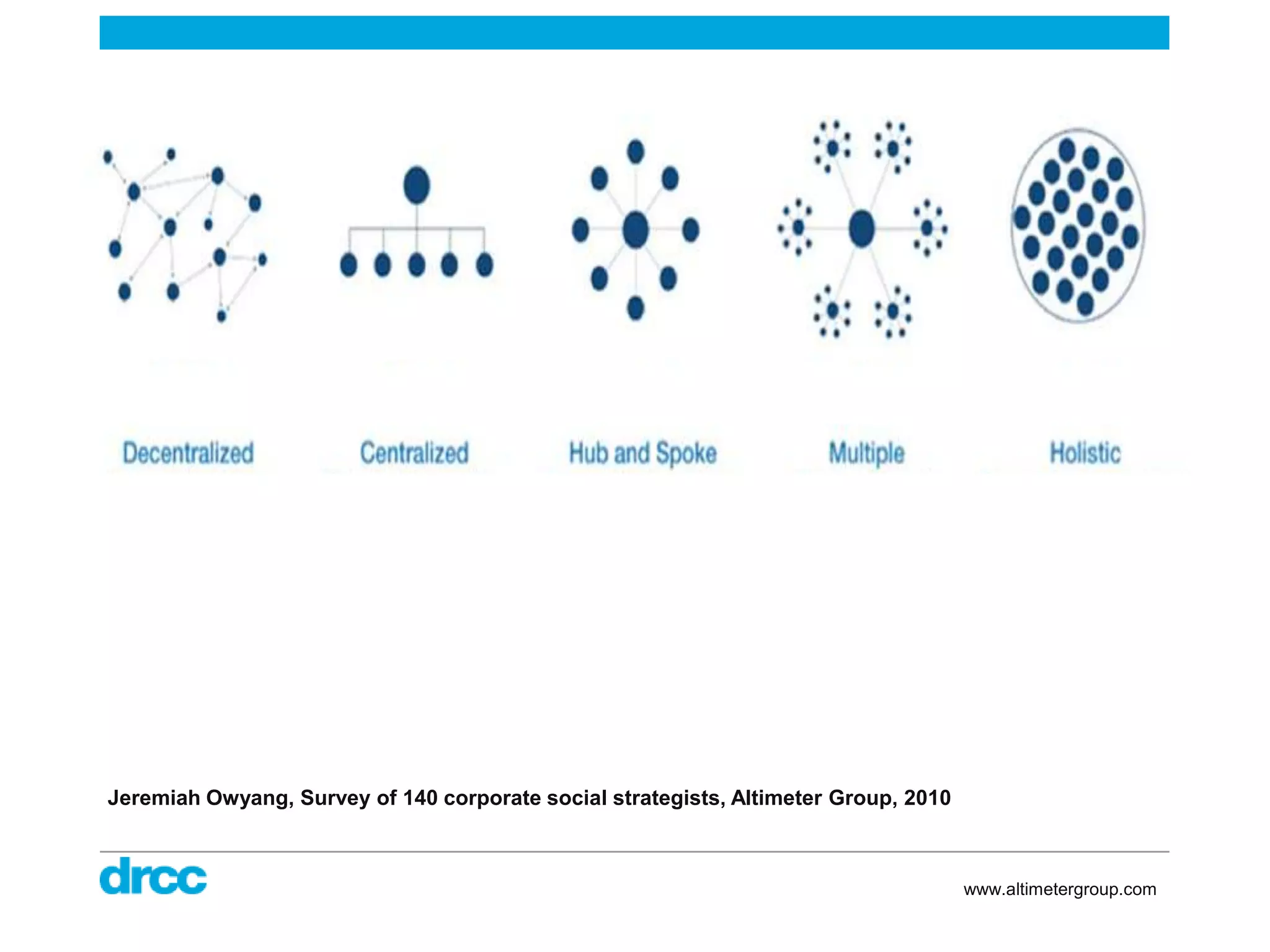 Decentralized

Centralized

Hub and Spoke

Multiple

Holistic

Jeremiah Owyang, Survey of 140 corporate social strategists, Altimeter Group, 2010

drcc

www.altimetergroup.com